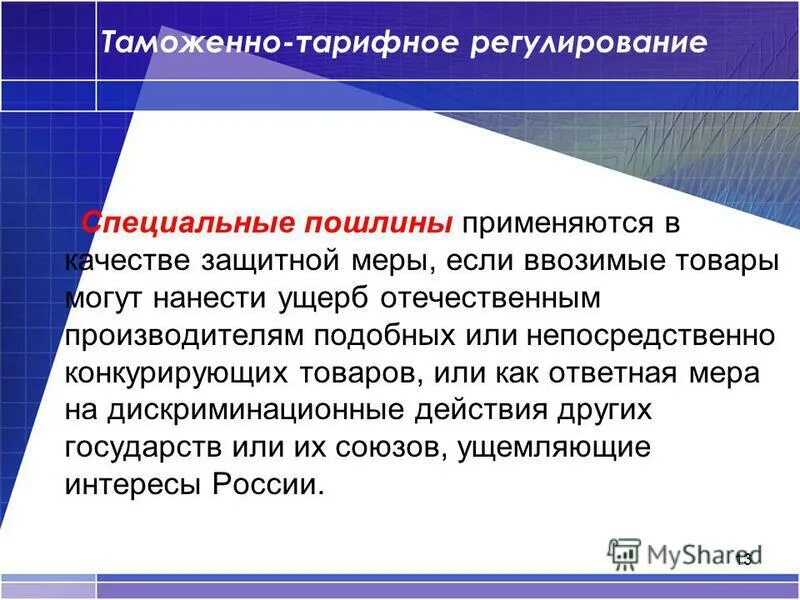 Таможенно-тарифное регулирование

Специальные пошлины применяются в качестве защитной меры, если ввозимые товары могут нанести ущерб отечественным производителям подобных или непосредственно конкурирующих товаров, или как ответная мера на дискриминационные действия других государств или их союзов, ущемляющие интересы России.

MyShared

13